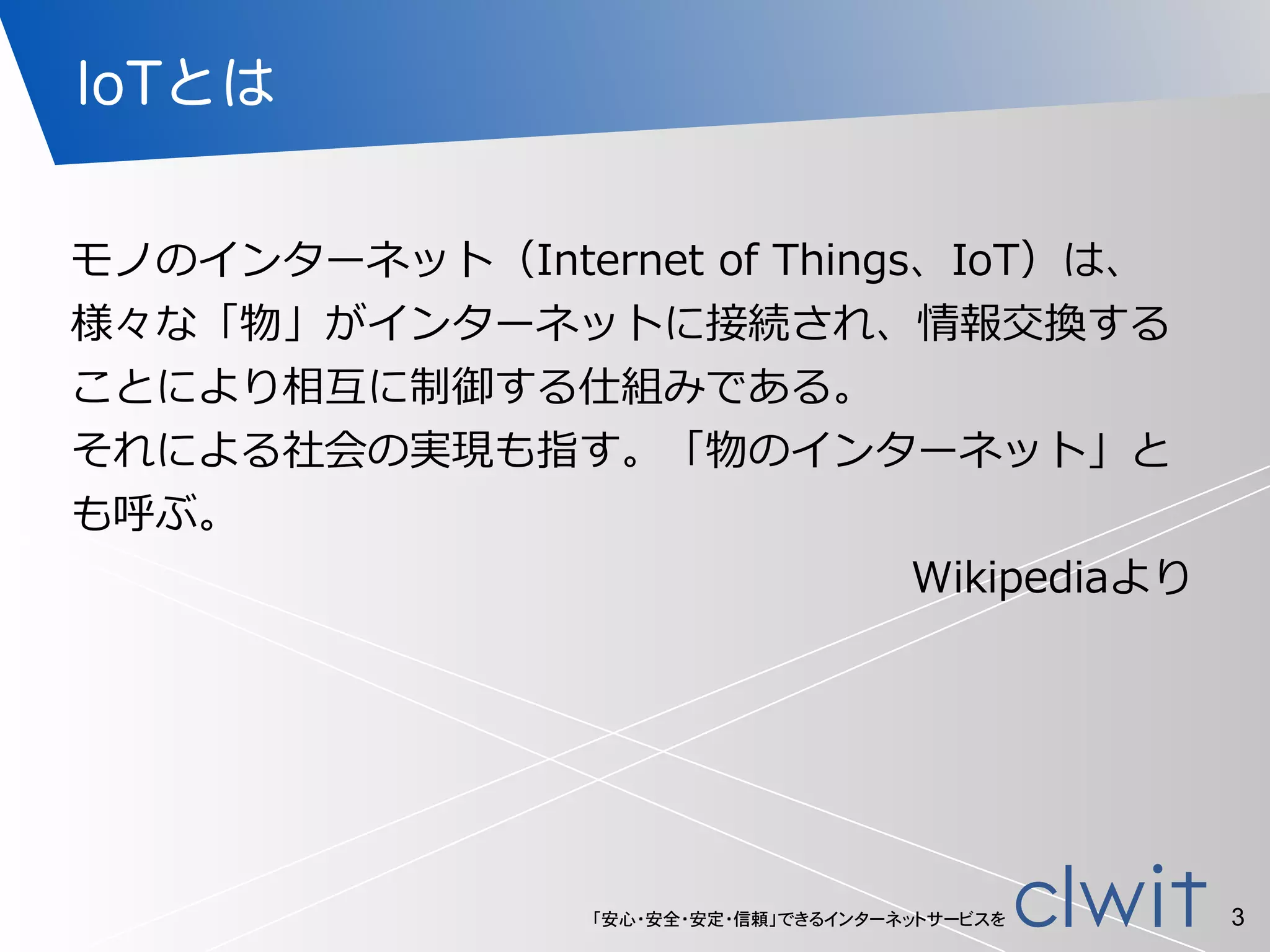 IoTとは

モノのインターネット（Internet of Things、IoT）は、様々な「物」がインターネットに接続され、情報交換することにより相互に制御する仕組みである。
それによる社会の実現も指す。「物のインターネット」とも呼ぶ。

Wikipediaより

「安心・安全・安定・信頼」できるインターネットサービスを clwit 3